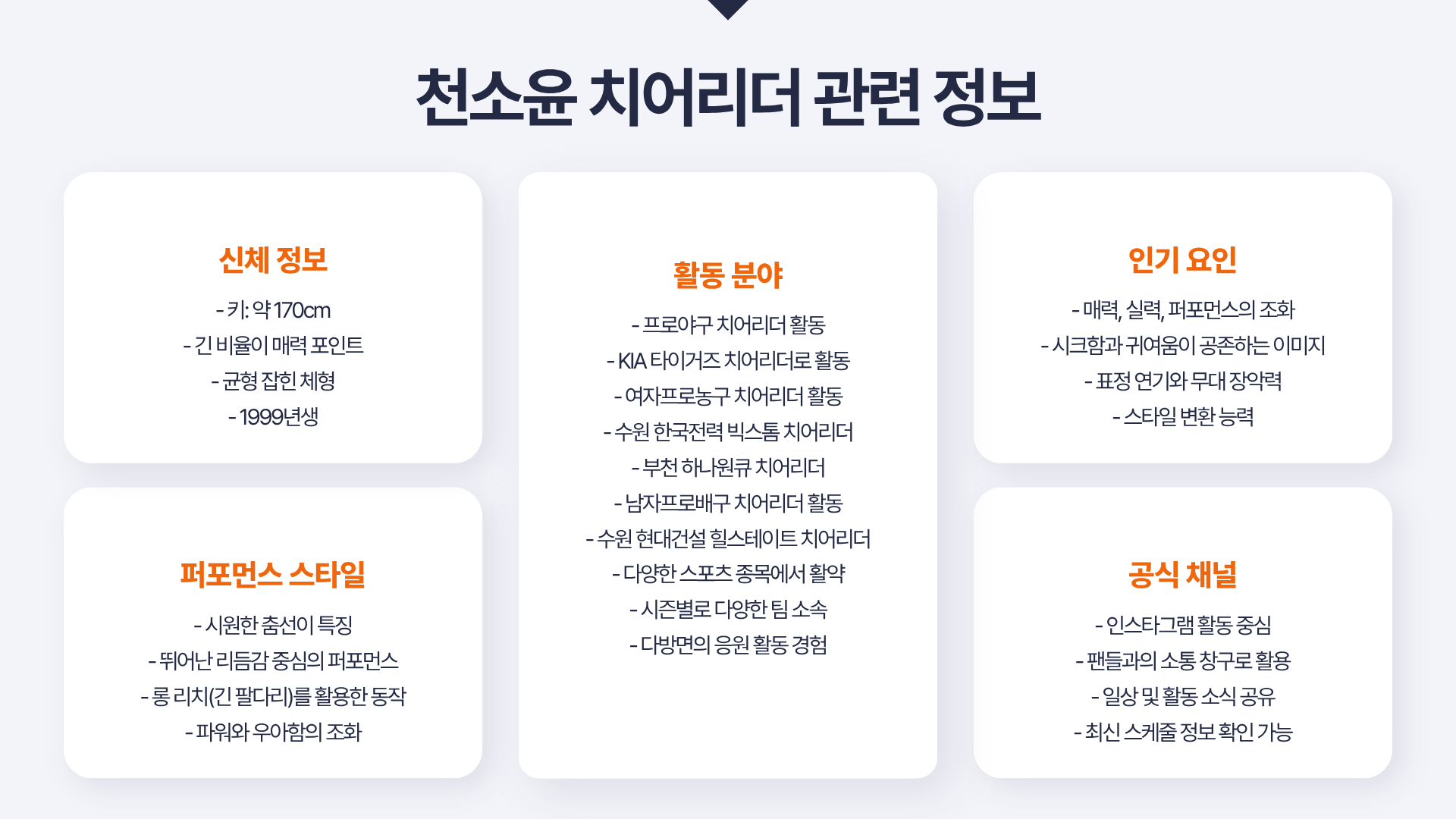 천소윤 치어리더 관련 정보

신체 정보

- 키: 약 170cm
- 긴 비율이 매력 포인트
- 균형 잡힌 체형
- 1999년생

퍼포먼스 스타일

- 시원한 춤선이 특징
- 뛰어난 리듬감 중심의 퍼포먼스
- 롱 리치(긴 팔다리)를 활용한 동작
- 파워와 우아함의 조화

활동 분야

- 프로야구 치어리더 활동
- KIA 타이거즈 치어리더로 활동
- 여자프로농구 치어리더 활동
- 수원 한국전력 빅스톰 치어리더
- 부천 하나원큐 치어리더
- 남자프로배구 치어리더 활동
- 수원 현대건설 힐스테이트 치어리더
- 다양한 스포츠 종목에서 활약
- 시즌별로 다양한 팀 소속
- 다방면의 응원 활동 경험

인기 요인

- 매력, 실력, 퍼포먼스의 조화
- 시크함과 귀여움이 공존하는 이미지
- 표정 연기와 무대 장악력
- 스타일 변환 능력

공식 채널

- 인스타그램 활동 중심
- 팬들과의 소통 창구로 활용
- 일상 및 활동 소식 공유
- 최신 스케줄 정보 확인 가능